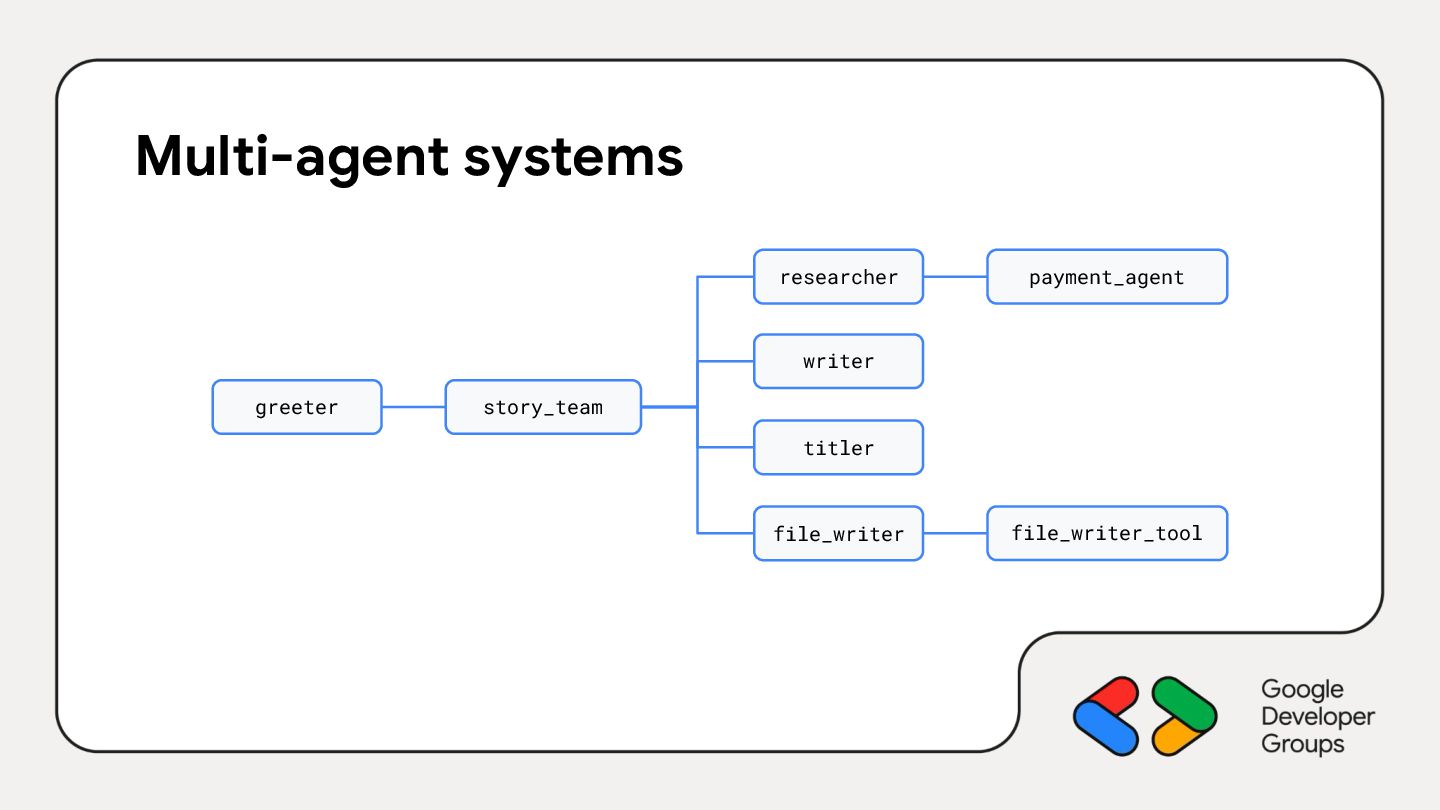 Multi-agent systems

greeter

story_team

researcher

payment_agent

writer

titler

file_writer

file_writer_tool

Google Developer Groups